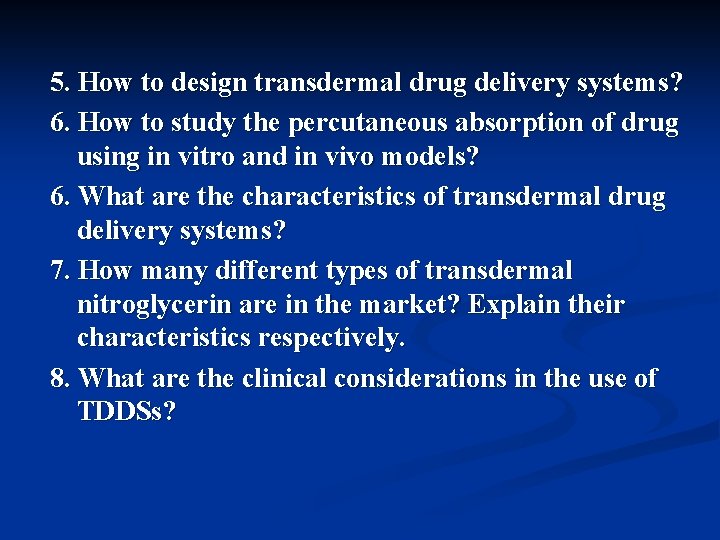 5. How to design transdermal drug delivery systems?
6. How to study the percutaneous absorption of drug using in vitro and in vivo models?
6. What are the characteristics of transdermal drug delivery systems?
7. How many different types of transdermal nitroglycerin are in the market? Explain their characteristics respectively.
8. What are the clinical considerations in the use of TDDSs?